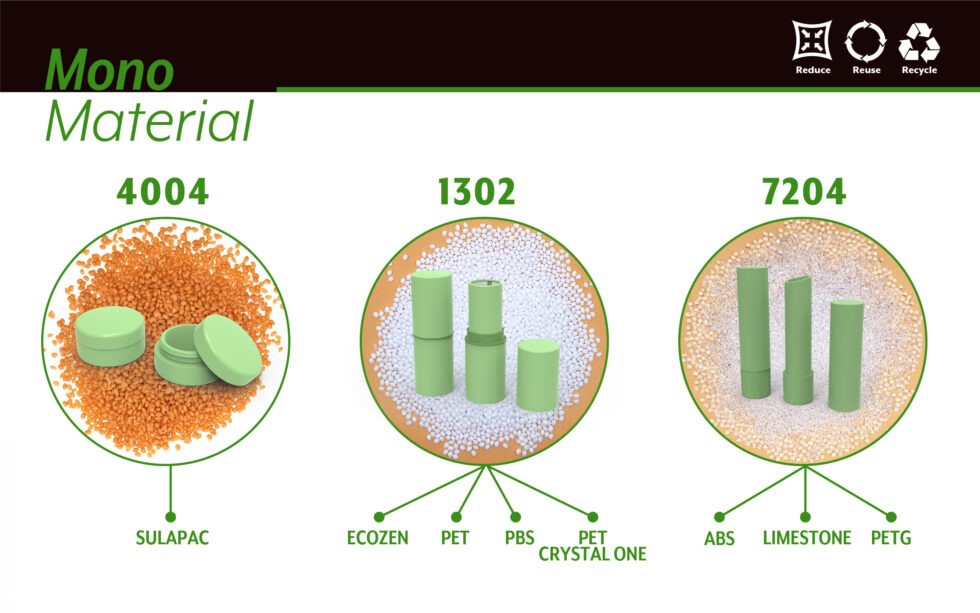 Mono Material

Reduce Reuse Recycle

4004

SULAPAC

1302

ECOZEN PET PBS PET CRYSTAL ONE

7204

ABS LIMESTONE PETG